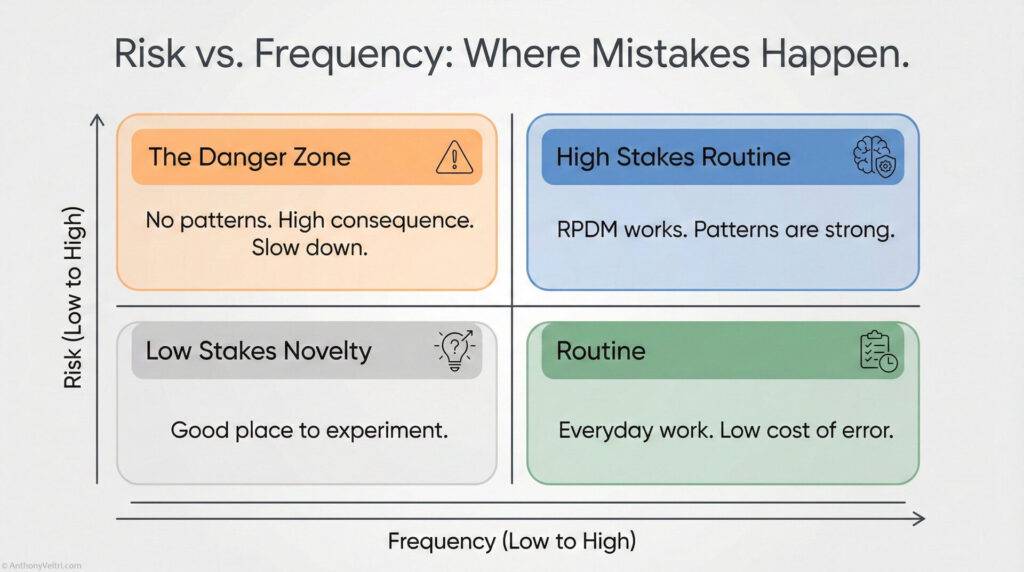 Risk vs. Frequency: Where Mistakes Happen.

Risk (Low to High)

The Danger Zone

No patterns. High consequence. Slow down.

High Stakes Routine

RPDM works. Patterns are strong.

Low Stakes Novelty

Good place to experiment.

Routine

Everyday work. Low cost of error.

Frequency (Low to High)

© AnthonyVeltri.com